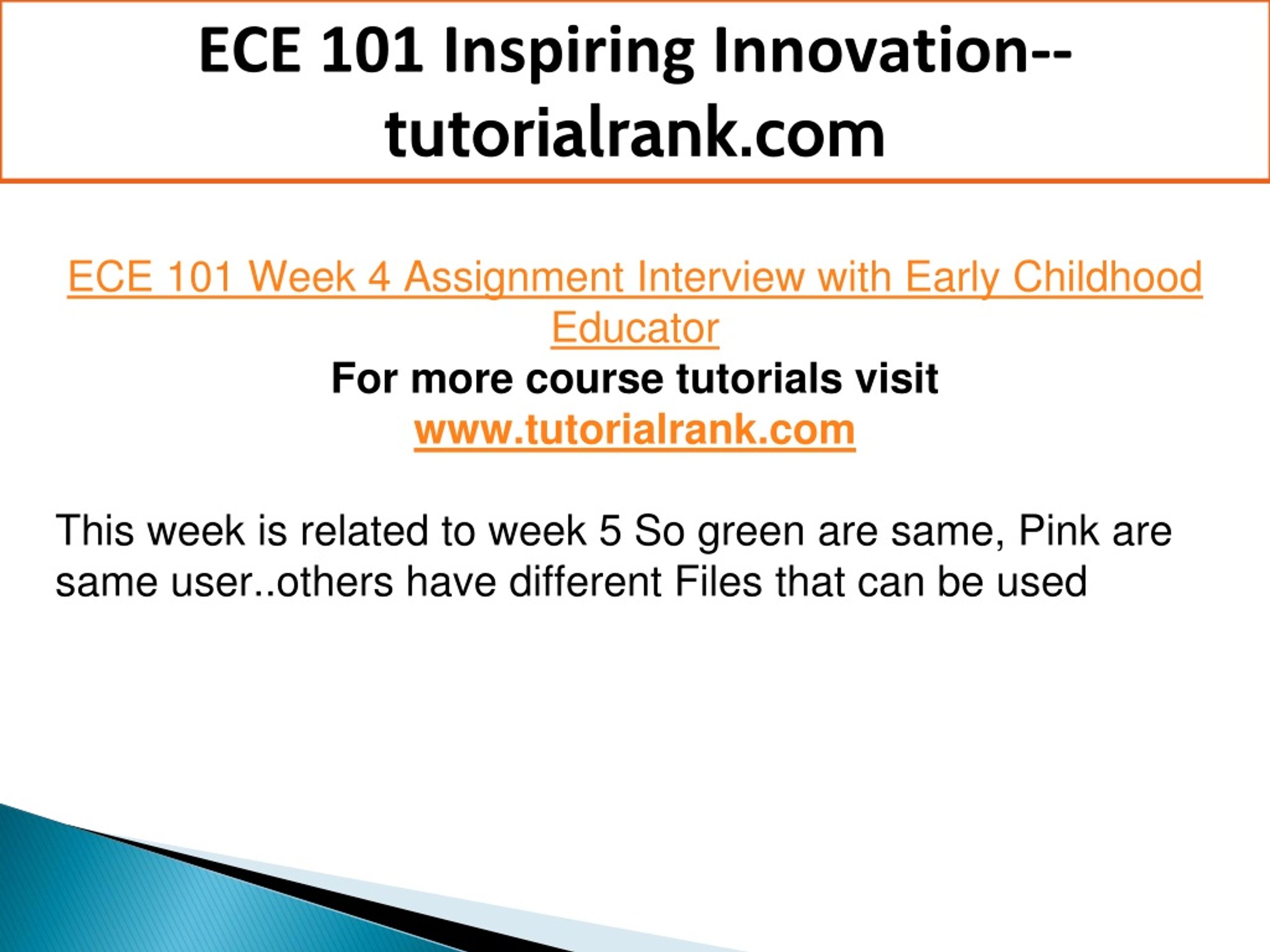 ECE 101 Inspiring Innovation--tutorialrank.com

ECE 101 Week 4 Assignment Interview with Early Childhood Educator
For more course tutorials visit
www.tutorialrank.com

This week is related to week 5 So green are same, Pink are same user..others have different Files that can be used